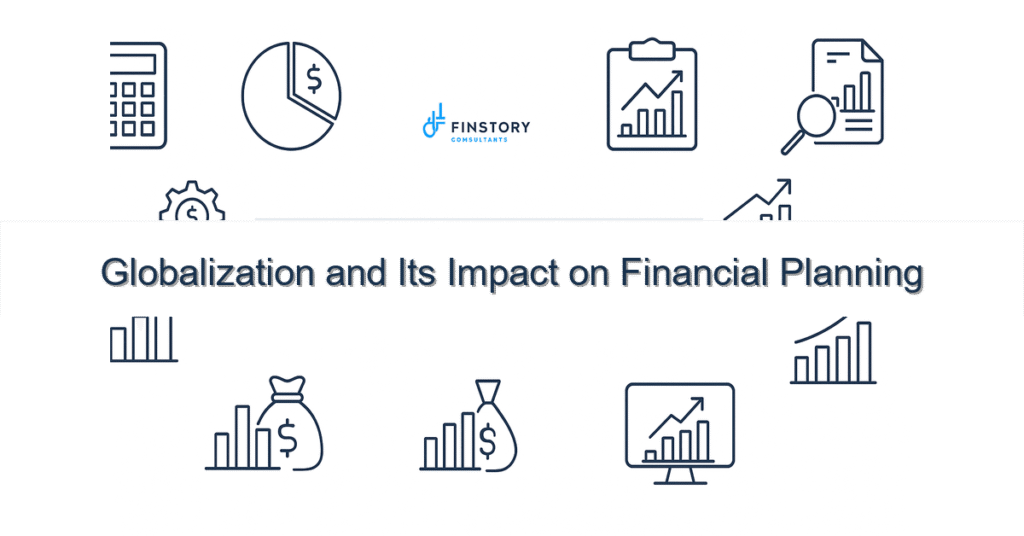 FINSTORY
CONSULTANTS

Globalization and Its Impact on Financial Planning